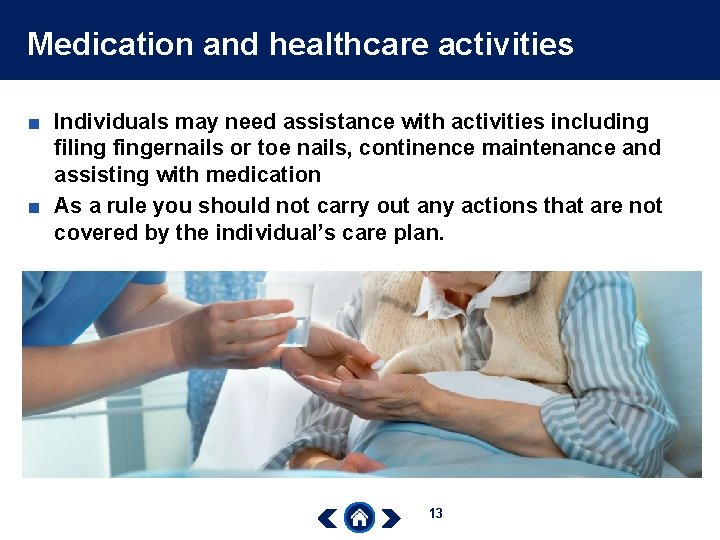 Medication and healthcare activities

■ Individuals may need assistance with activities including filing fingernails or toe nails, continence maintenance and assisting with medication

■ As a rule you should not carry out any actions that are not covered by the individual's care plan.

13